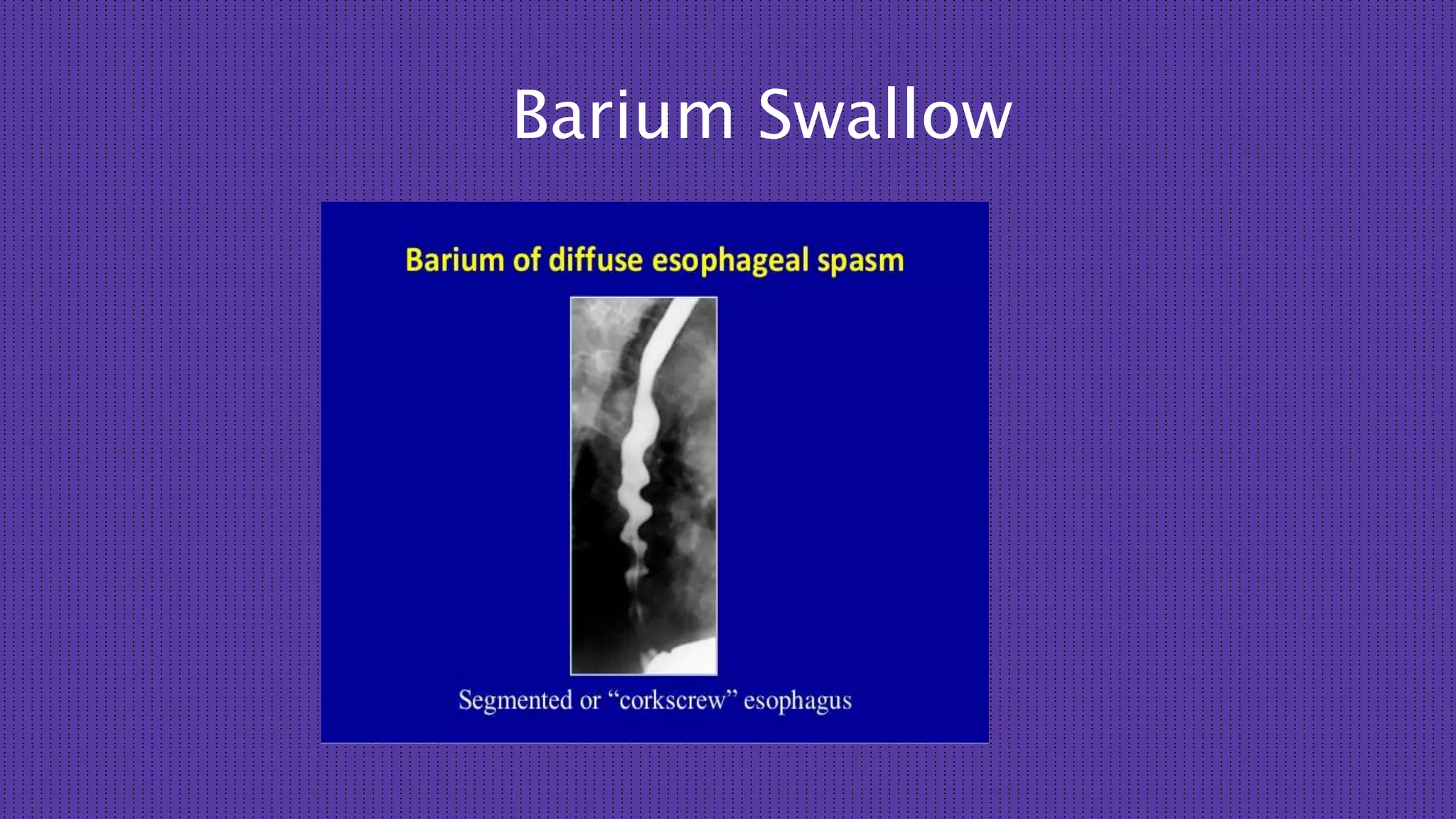 Barium Swallow

Barium of diffuse esophageal spasm

Segmented or “corkscrew” esophagus